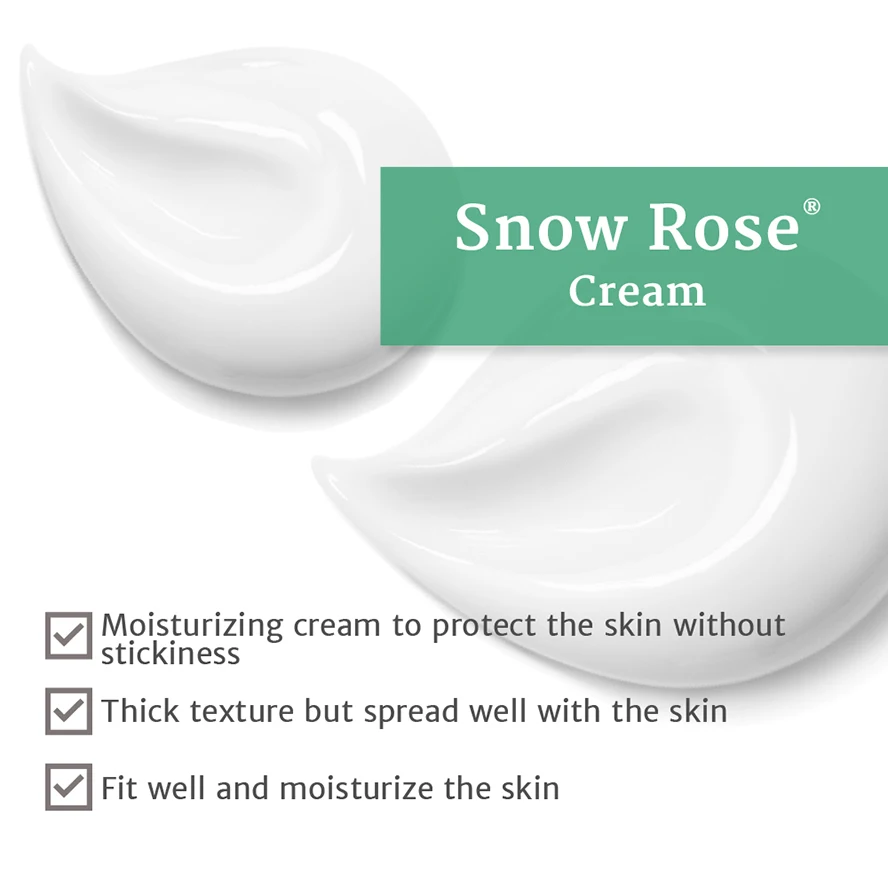 Snow Rose®
Cream

Moisturizing cream to protect the skin without stickiness

Thick texture but spread well with the skin

Fit well and moisturize the skin